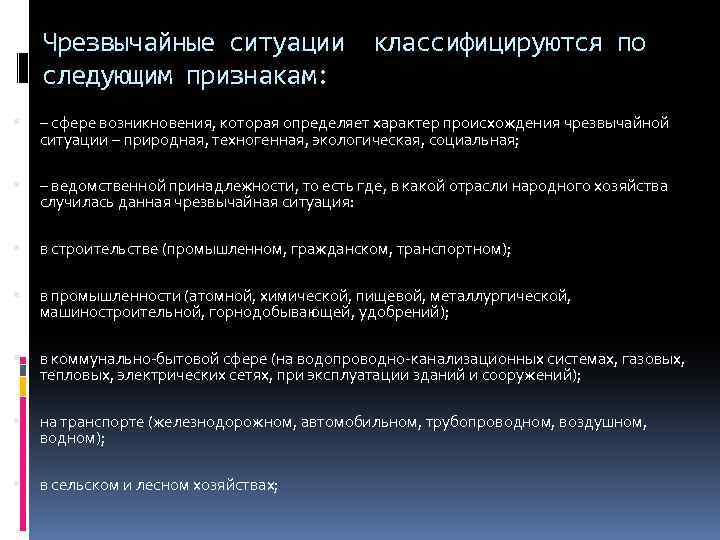 Чрезвычайные ситуации классифицируются по следующим признакам:

– сфере возникновения, которая определяет характер происхождения чрезвычайной ситуации – природная, техногенная, экологическая, социальная;

– ведомственной принадлежности, то есть где, в какой отрасли народного хозяйства случилась данная чрезвычайная ситуация:

в строительстве (промышленном, гражданском, транспортном);

в промышленности (атомной, химической, пищевой, металлургической, машиностроительной, горнодобывающей, удобрений);

в коммунально-бытовой сфере (на водопроводно-канализационных системах, газовых, тепловых, электрических сетях, при эксплуатации зданий и сооружений);

на транспорте (железнодорожном, автомобильном, трубопроводном, воздушном, водном);

в сельском и лесном хозяйствах;